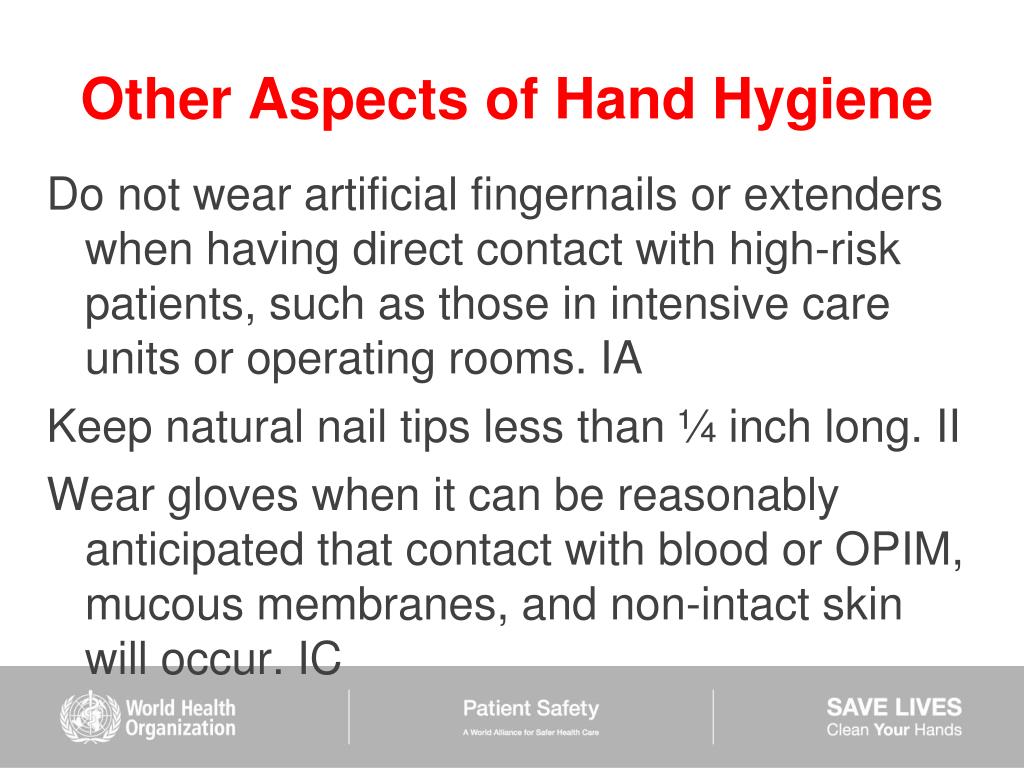 Other Aspects of Hand Hygiene

Do not wear artificial fingernails or extenders when having direct contact with high-risk patients, such as those in intensive care units or operating rooms. IA

Keep natural nail tips less than ¼ inch long. II

Wear gloves when it can be reasonably anticipated that contact with blood or OPIM, mucous membranes, and non-intact skin will occur. IC

World Health Organization

Patient Safety
A World Alliance for Safer Health Care

SAVE LIVES
Clean Your Hands